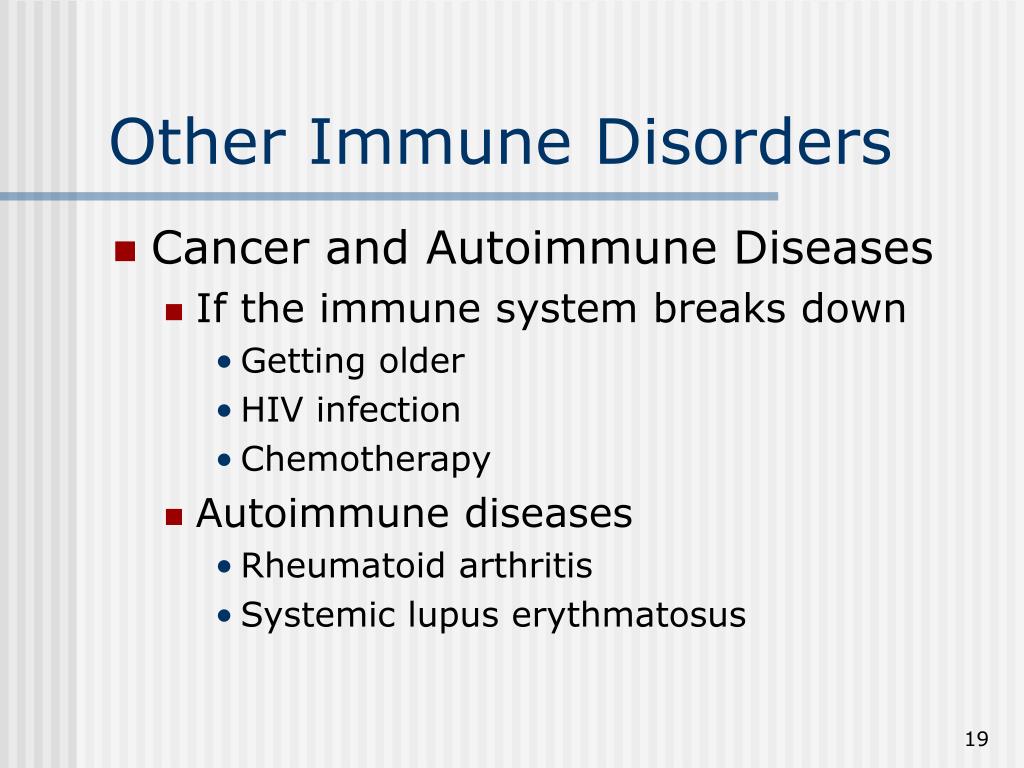 Other Immune Disorders

- Cancer and Autoimmune Diseases
  - If the immune system breaks down
    - Getting older
    - HIV infection
    - Chemotherapy
  - Autoimmune diseases
    - Rheumatoid arthritis
    - Systemic lupus erythmatosus

19